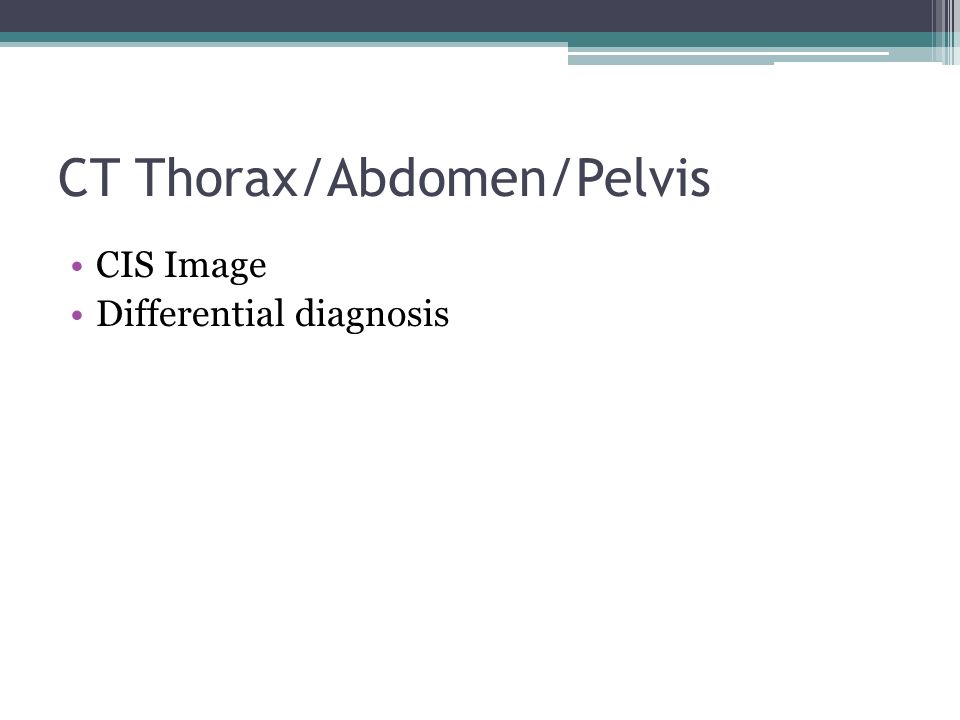 CT Thorax/Abdomen/Pelvis

• CIS Image
• Differential diagnosis